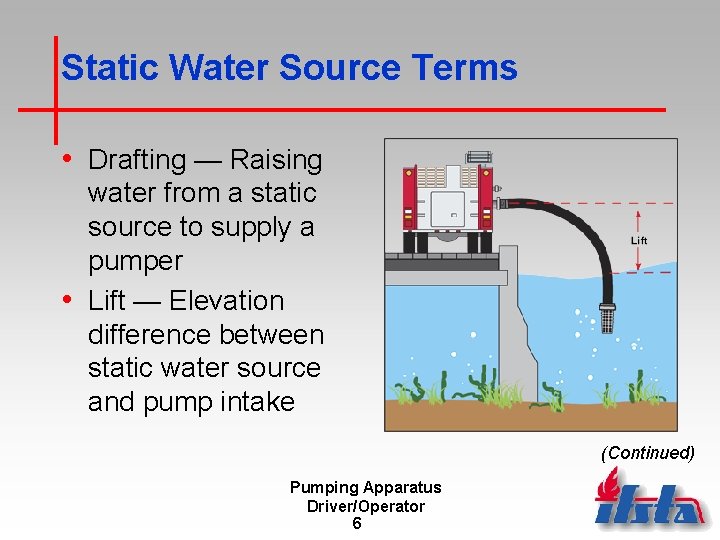 Static Water Source Terms

• Drafting — Raising water from a static source to supply a pumper

• Lift — Elevation difference between static water source and pump intake

Lift

(Continued)

Pumping Apparatus Driver/Operator
6

ifsta